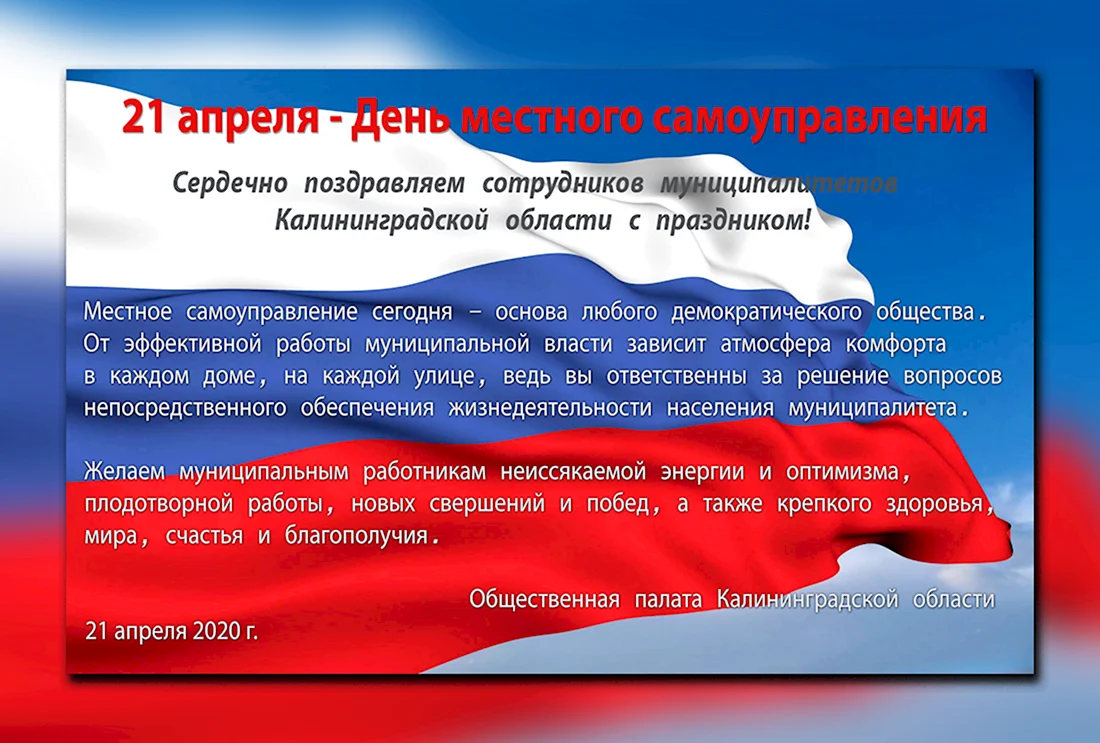 21 апреля - День местного самоуправления

Сердечно поздравляем сотрудников муниципалитетов Калининградской области с праздником!

Местное самоуправление сегодня – основа любого демократического общества. От эффективной работы муниципальной власти зависит атмосфера комфорта в каждом доме, на каждой улице, ведь вы ответственны за решение вопросов непосредственного обеспечения жизнедеятельности населения муниципалитета.

Желаем муниципальным работникам неиссякаемой энергии и оптимизма, плодотворной работы, новых свершений и побед, а также крепкого здоровья, мира, счастья и благополучия.

Общественная палата Калининградской области

21 апреля 2020 г.